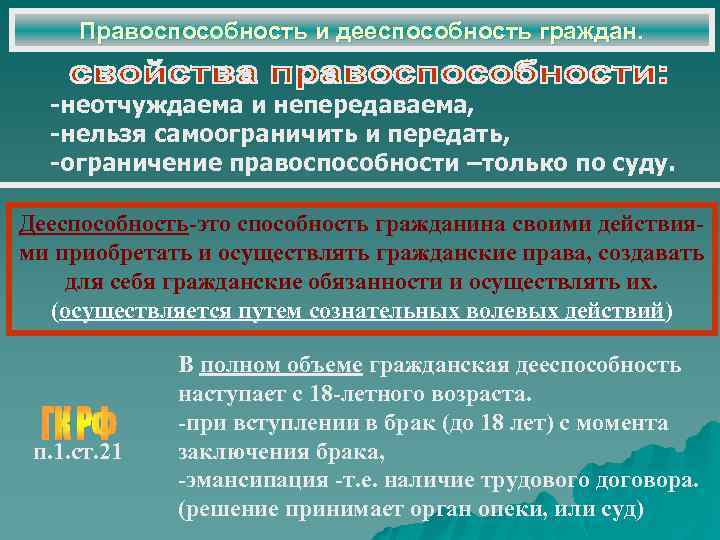 Правоспособность и дееспособность граждан.

свойства правоспособности:
-неотчуждаема и непередаваема,
-нельзя самоограничить и передать,
-ограничение правоспособности –только по суду.

Дееспособность-это способность гражданина своими действиями приобретать и осуществлять гражданские права, создавать для себя гражданские обязанности и осуществлять их. (осуществляется путем сознательных волевых действий)

ГК РФ
п.1.ст.21

В полном объеме гражданская дееспособность наступает с 18-летного возраста.
-при вступлении в брак (до 18 лет) с момента заключения брака,
-эмансипация -т.е. наличие трудового договора. (решение принимает орган опеки, или суд)